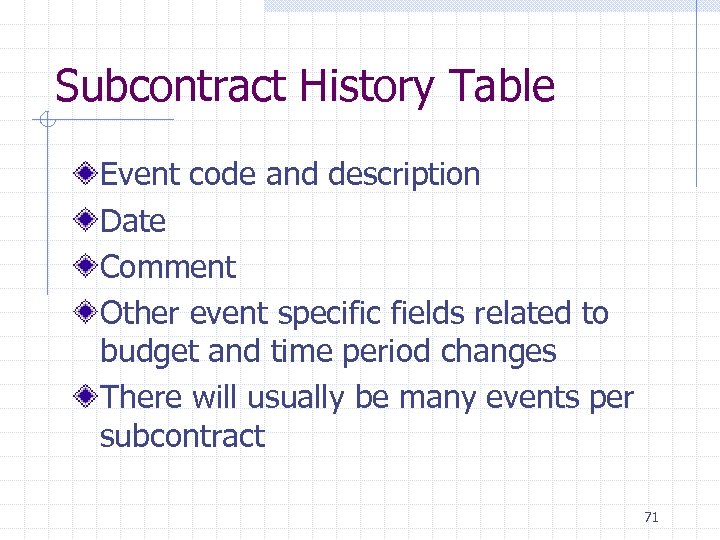 Subcontract History Table

Event code and description

Date

Comment

Other event specific fields related to budget and time period changes

There will usually be many events per subcontract

71